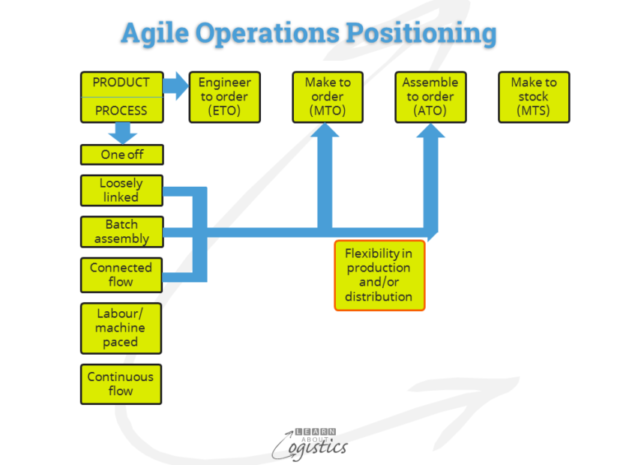 Agile Operations Positioning

PRODUCT

PROCESS

Engineer to order (ETO)

Make to order (MTO)

Assemble to order (ATO)

Make to stock (MTS)

One off

Loosely linked

Batch assembly

Connected flow

Labour/ machine paced

Continuous flow

Flexibility in production and/or distribution

LEARN ABOUT Logistics